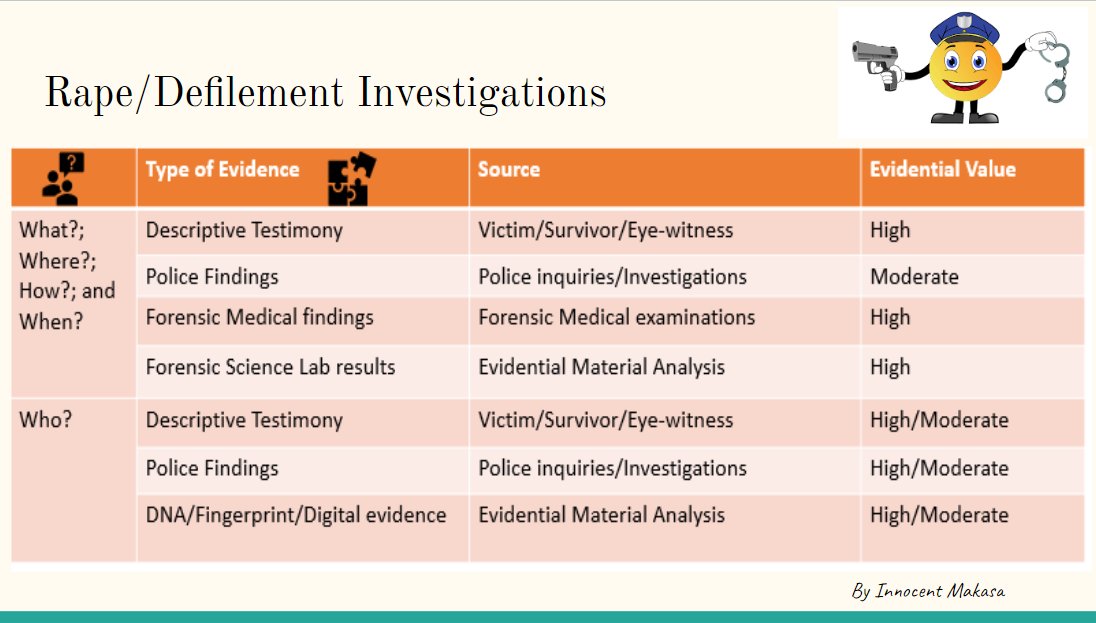 Rape/Defilement Investigations

| | Type of Evidence | Source | Evidential Value |
|---|---|---|---|
| What?; Where?; How?; and When? | Descriptive Testimony | Victim/Survivor/Eye-witness | High |
| | Police Findings | Police inquiries/Investigations | Moderate |
| | Forensic Medical findings | Forensic Medical examinations | High |
| | Forensic Science Lab results | Evidential Material Analysis | High |
| Who? | Descriptive Testimony | Victim/Survivor/Eye-witness | High/Moderate |
| | Police Findings | Police inquiries/Investigations | High/Moderate |
| | DNA/Fingerprint/Digital evidence | Evidential Material Analysis | High/Moderate |

By Innocent Makasa